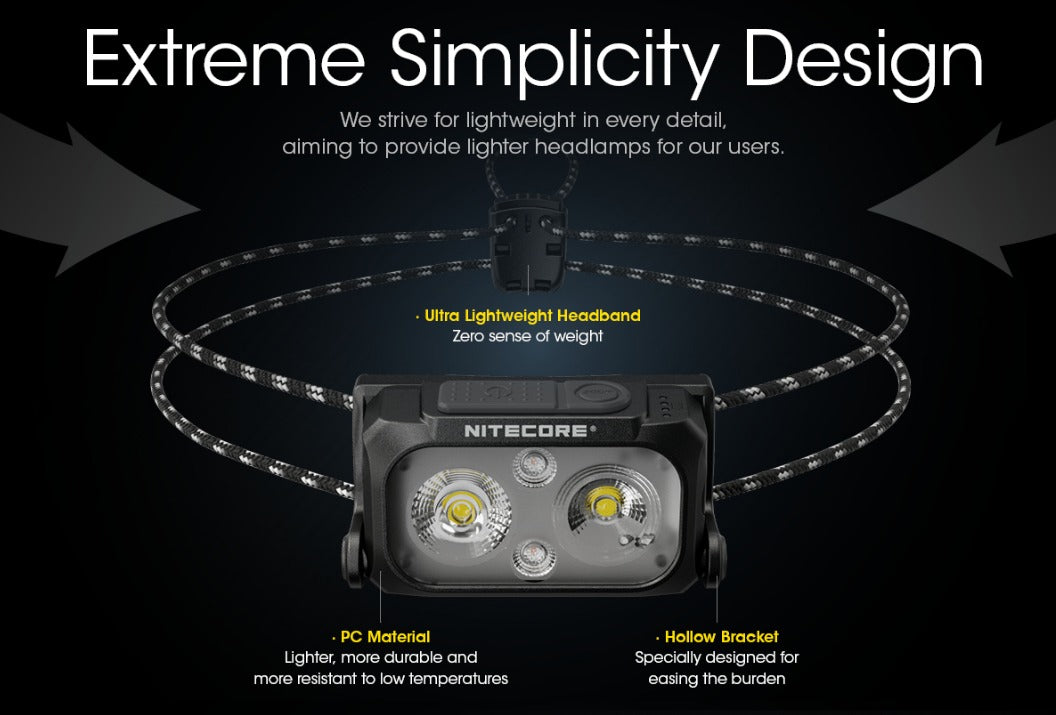 Extreme Simplicity Design

We strive for lightweight in every detail, aiming to provide lighter headlamps for our users.

· Ultra Lightweight Headband
Zero sense of weight

NITECORE®

· PC Material
Lighter, more durable and more resistant to low temperatures

· Hollow Bracket
Specially designed for easing the burden